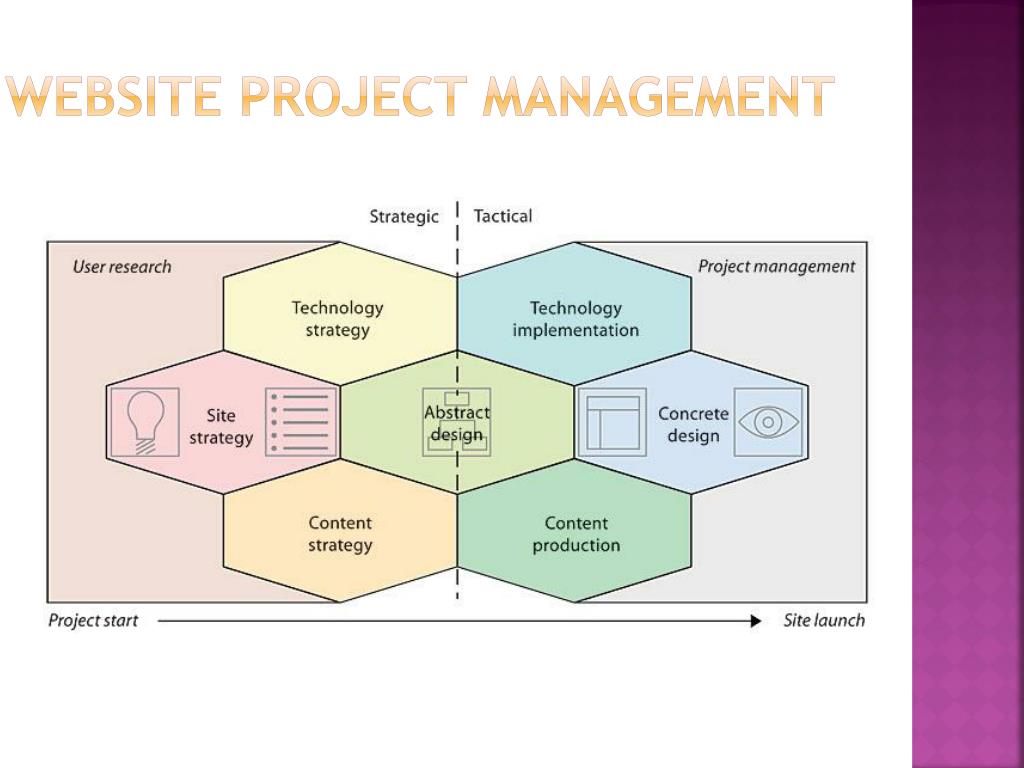 WEBSITE PROJECT MANAGEMENT

Strategic
Tactical

User research
Project management

Technology strategy
Technology implementation

Site strategy
Abstract design
Concrete design

Content strategy
Content production

Project start
Site launch